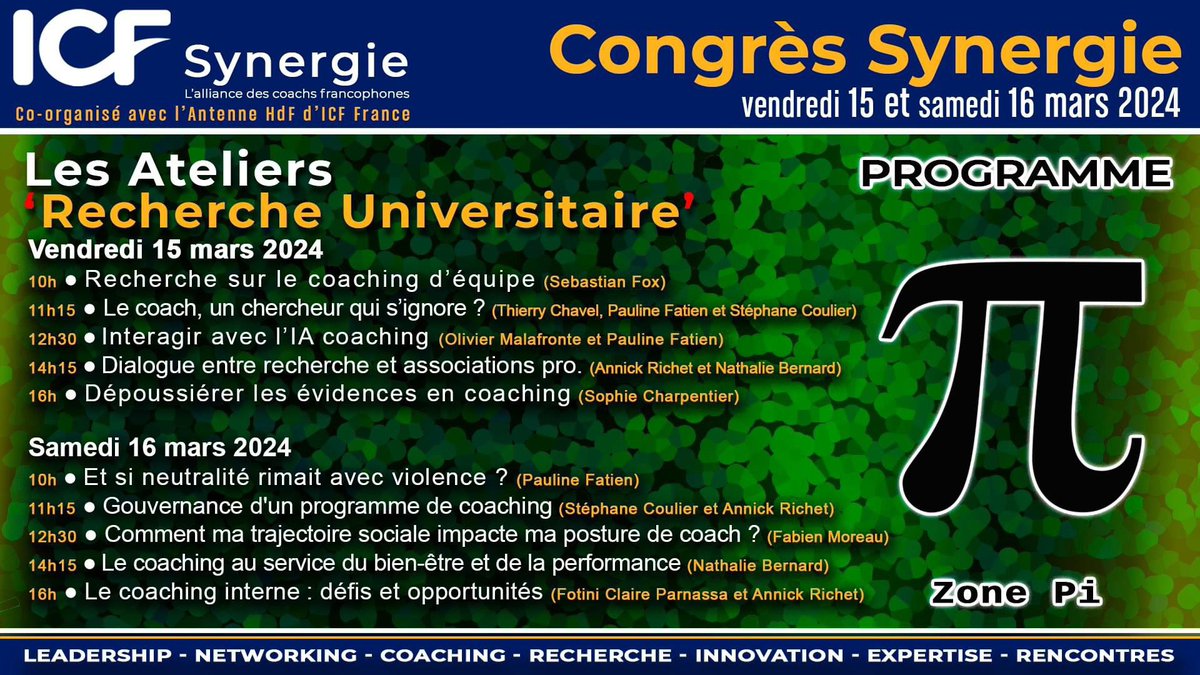 ICF Synergie
L'alliance des coachs francophones
Co-organisé avec l'Antenne HdF d'ICF France

Congrès Synergie
vendredi 15 et samedi 16 mars 2024

Les Ateliers
'Recherche Universitaire'

PROGRAMME

Vendredi 15 mars 2024
10h ● Recherche sur le coaching d'équipe (Sebastian Fox)
11h15 ● Le coach, un chercheur qui s'ignore ? (Thierry Chavel, Pauline Fatien et Stéphane Coulier)
12h30 ● Interagir avec l'IA coaching (Olivier Malafronte et Pauline Fatien)
14h15 ● Dialogue entre recherche et associations pro. (Annick Richet et Nathalie Bernard)
16h ● Dépoussiérer les évidences en coaching (Sophie Charpentier)

Samedi 16 mars 2024
10h ● Et si neutralité rimait avec violence ? (Pauline Fatien)
11h15 ● Gouvernance d'un programme de coaching (Stéphane Coulier et Annick Richet)
12h30 ● Comment ma trajectoire sociale impacte ma posture de coach ? (Fabien Moreau)
14h15 ● Le coaching au service du bien-être et de la performance (Nathalie Bernard)
16h ● Le coaching interne : défis et opportunités (Fotini Claire Parnassa et Annick Richet)

$\pi$

Zone Pi

LEADERSHIP - NETWORKING - COACHING - RECHERCHE - INNOVATION - EXPERTISE - RENCONTRES